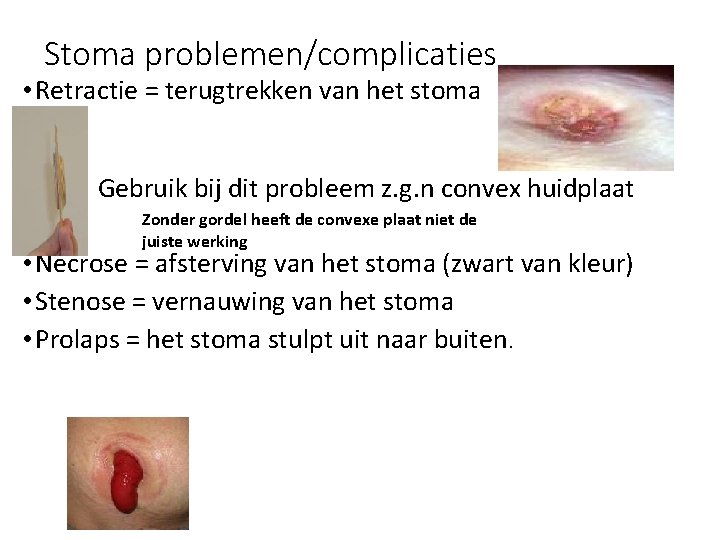 Stoma problemen/complicaties

• Retractie = terugtrekken van het stoma

Gebruik bij dit probleem z.g.n convex huidplaat

Zonder gordel heeft de convexe plaat niet de juiste werking

• Necrose = afsterving van het stoma (zwart van kleur)
• Stenose = vernauwing van het stoma
• Prolaps = het stoma stulpt uit naar buiten.